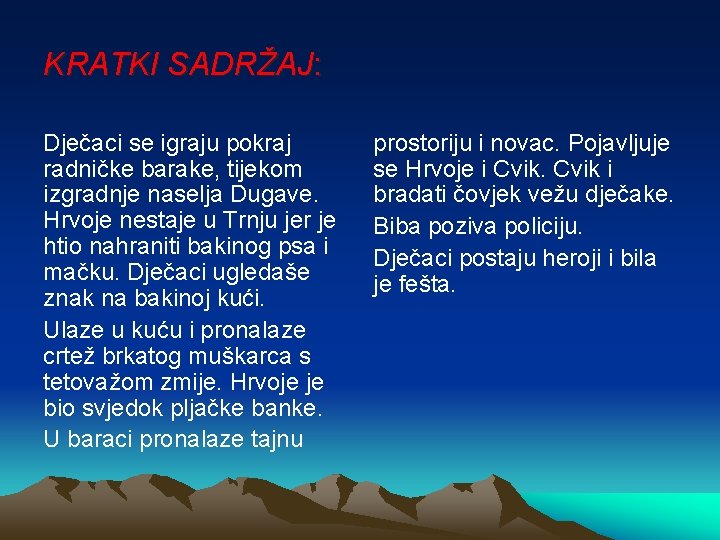 KRATKI SADRŽAJ:

Dječaci se igraju pokraj radničke barake, tijekom izgradnje naselja Dugave. Hrvoje nestaje u Trnju jer je htio nahraniti bakinog psa i mačku. Dječaci ugledaše znak na bakinoj kući.

Ulaze u kuću i pronalaze crtež brkatog muškarca s tetovažom zmije. Hrvoje je bio svjedok pljačke banke.

U baraci pronalaze tajnu prostoriju i novac. Pojavljuje se Hrvoje i Cvik. Cvik i bradati čovjek vežu dječake.

Biba poziva policiju.

Dječaci postaju heroji i bila je fešta.